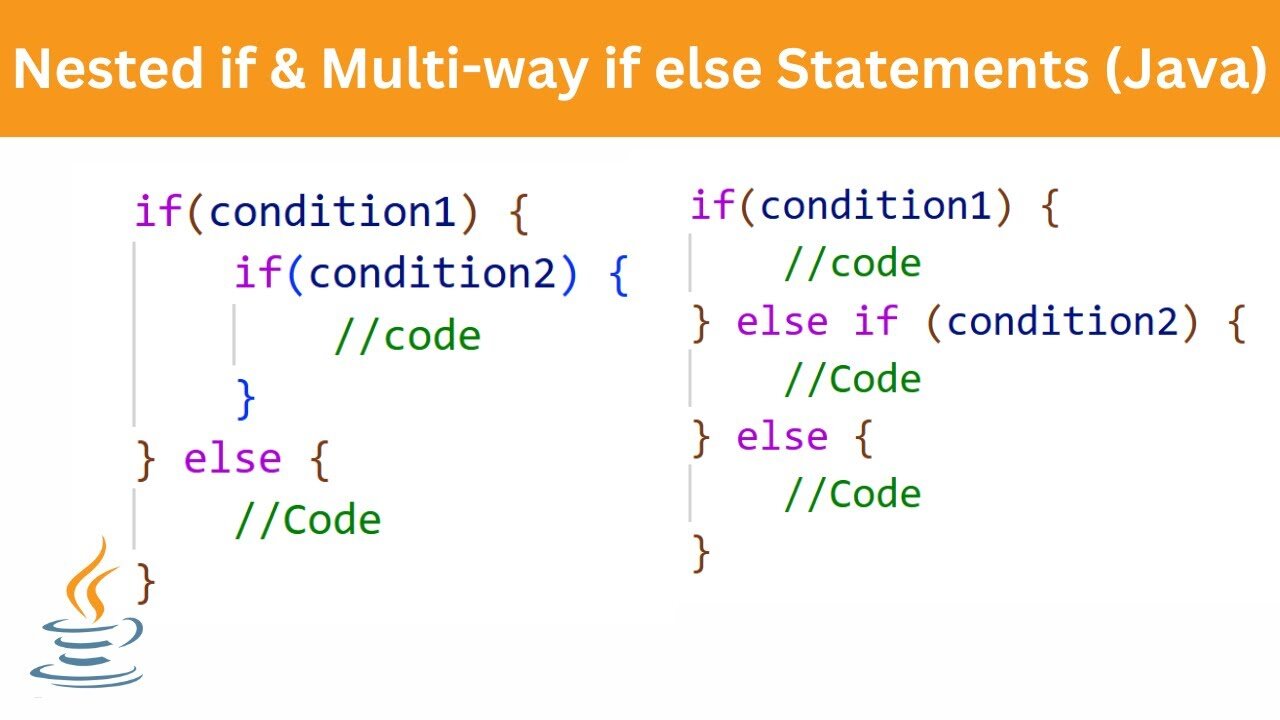 Nested if & Multi-way if else Statements (Java)

if(condition1) {
    if(condition2) {
        //code
    }
} else {
    //Code
}

if(condition1) {
    //code
} else if (condition2) {
    //Code
} else {
    //Code
}